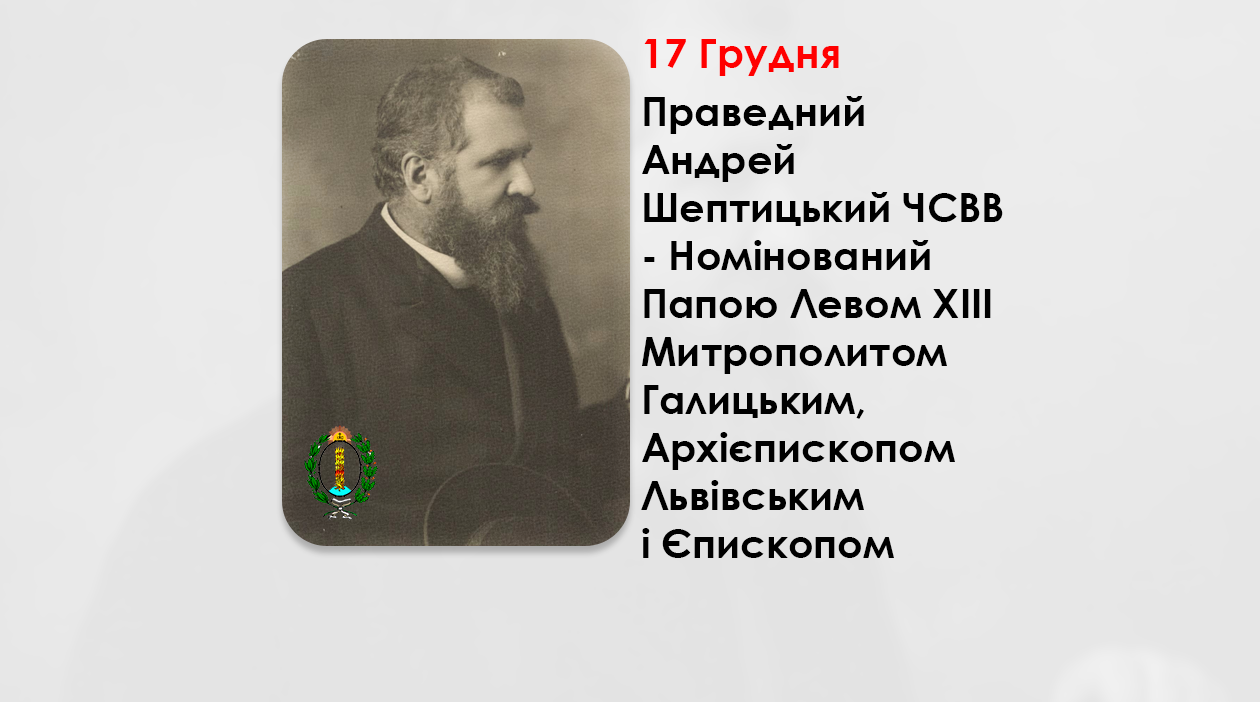 17 Грудня

Праведний Андрей Шептицький ЧСВВ - Номінований Папою Левом XIII Митрополитом Галицьким, Архієпископом Львівським і Єпископом